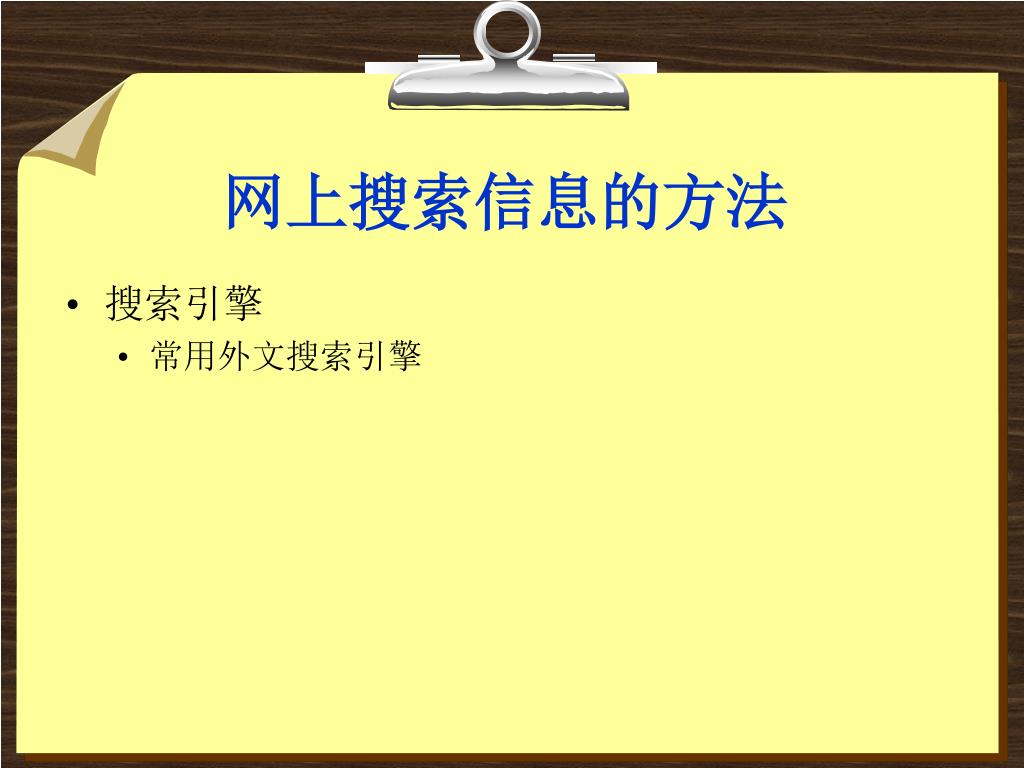 网上搜索信息的方法

• 搜索引擎
  • 常用外文搜索引擎